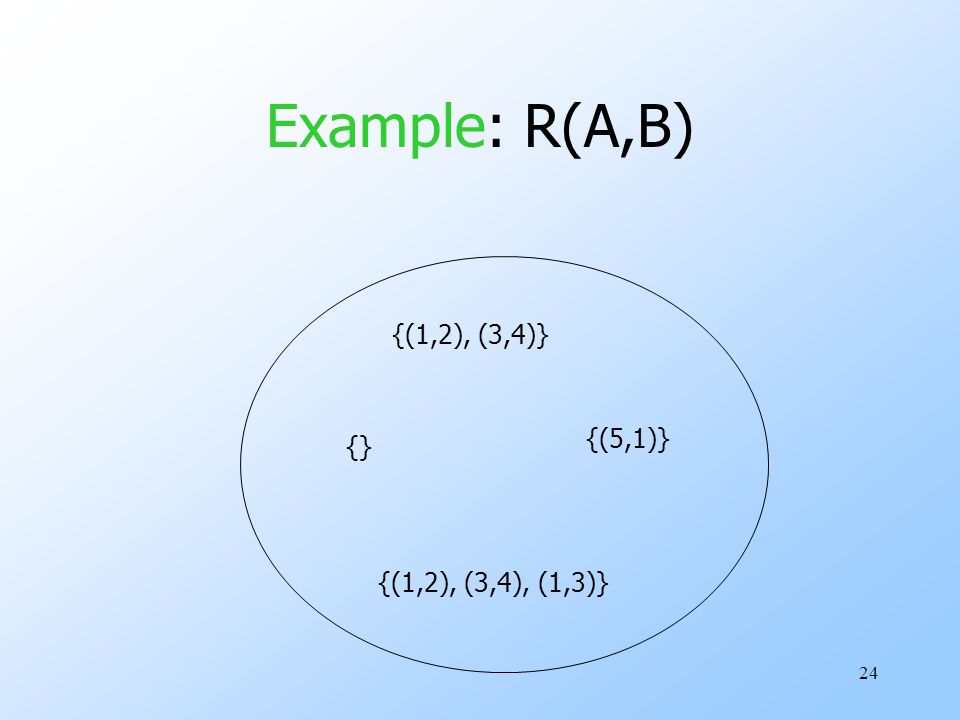 Example: R(A,B)

{(1,2), (3,4)}

{}

{(5,1)}

{(1,2), (3,4), (1,3)}

24